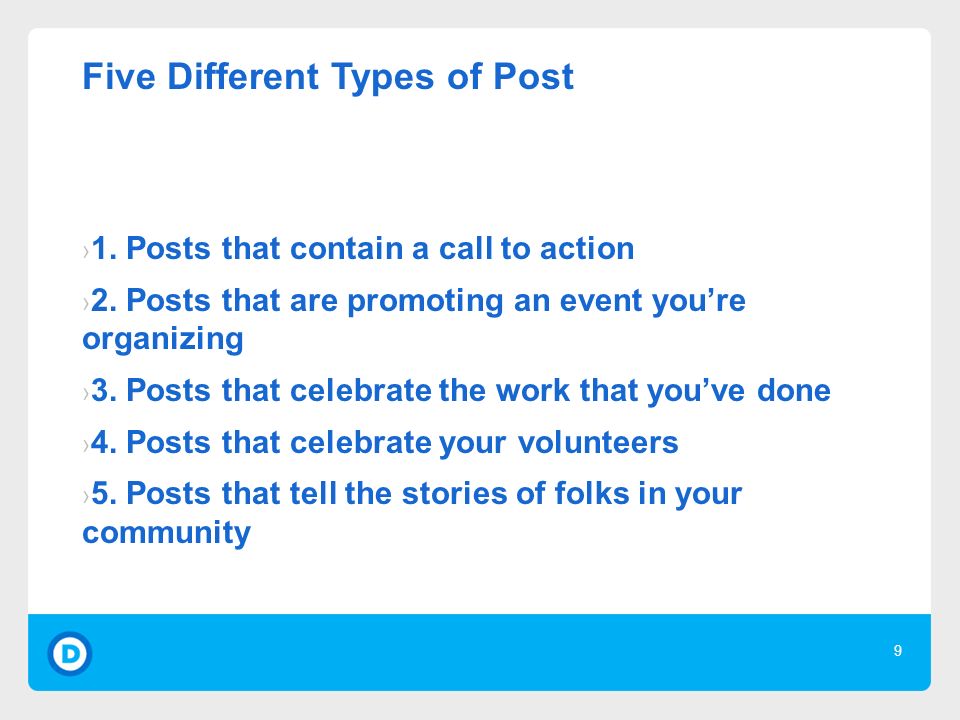 Five Different Types of Post

›1. Posts that contain a call to action

›2. Posts that are promoting an event you’re organizing

›3. Posts that celebrate the work that you’ve done

›4. Posts that celebrate your volunteers

›5. Posts that tell the stories of folks in your community

D

9